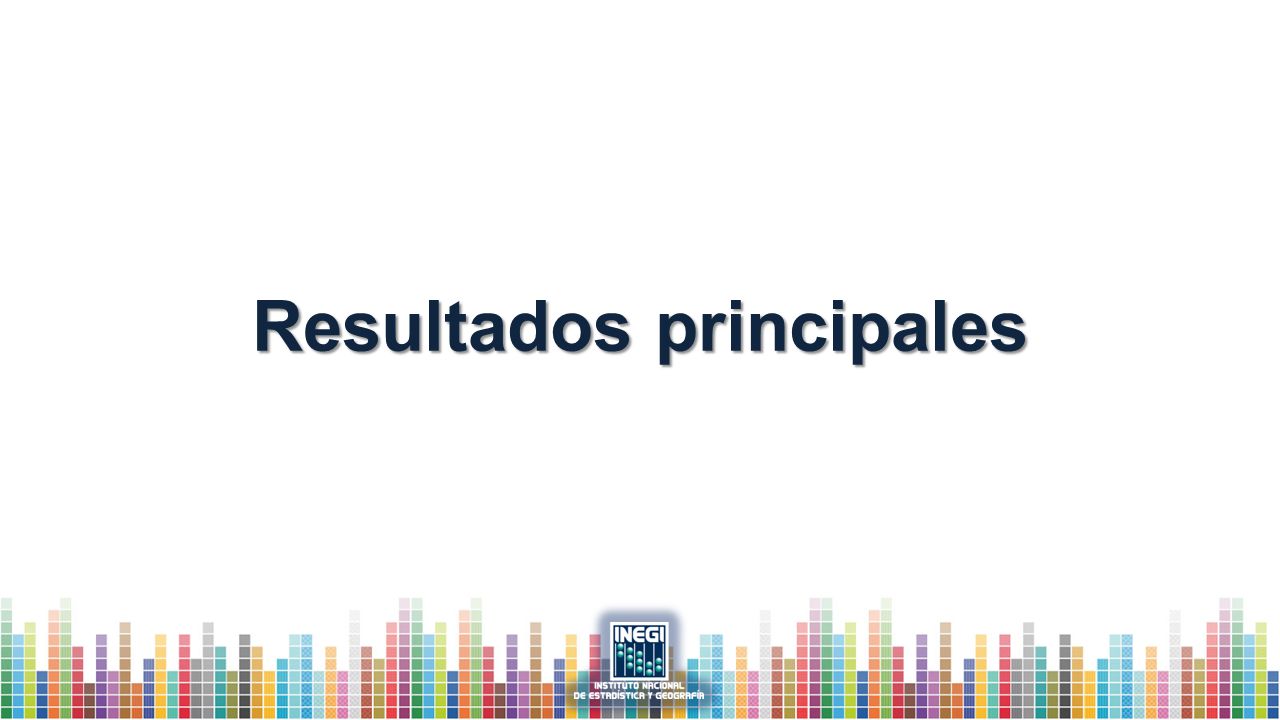 Resultados principales

INEGI
INSTITUTO NACIONAL
DE ESTADÍSTICA Y GEOGRAFÍA